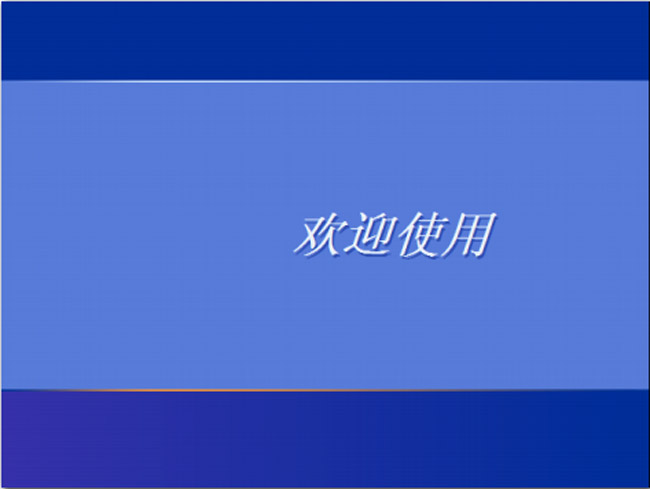 欢迎使用